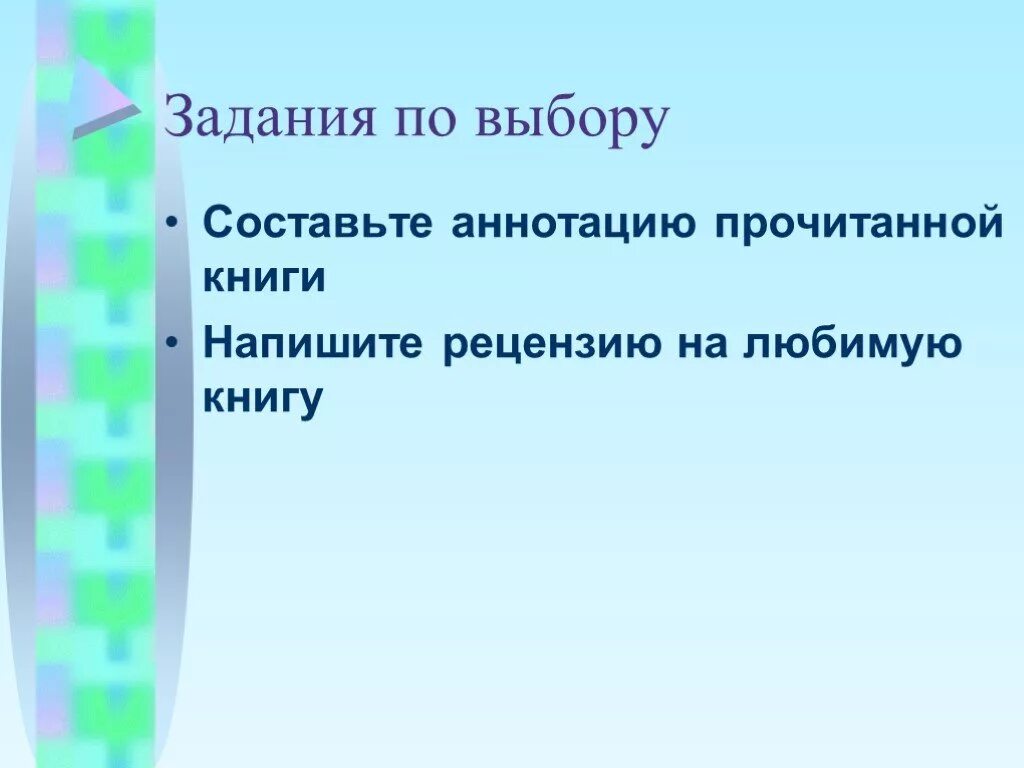 Задания по выбору

• Составьте аннотацию прочитанной книги

• Напишите рецензию на любимую книгу